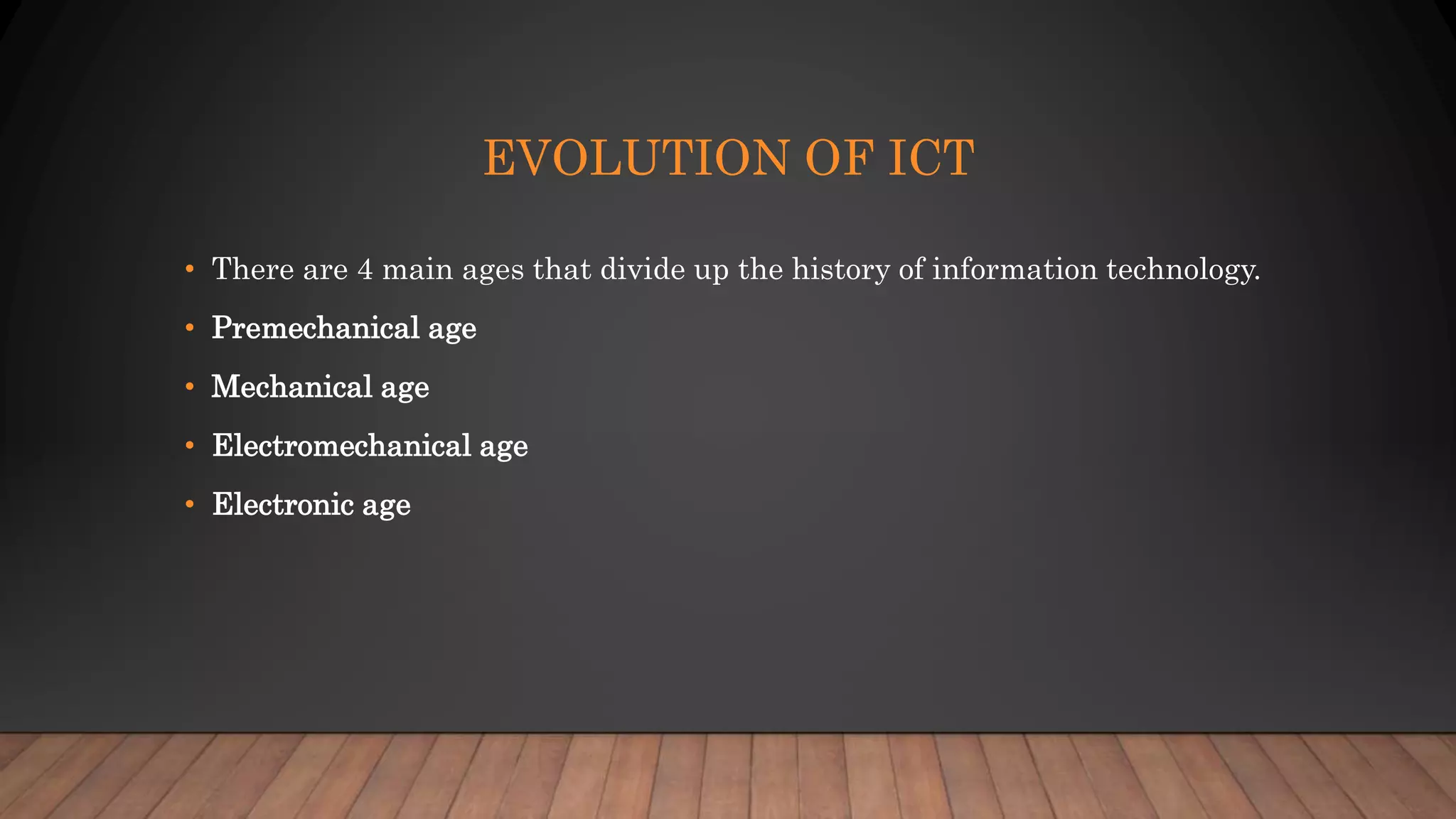 EVOLUTION OF ICT

• There are 4 main ages that divide up the history of information technology.
• Premechanical age
• Mechanical age
• Electromechanical age
• Electronic age